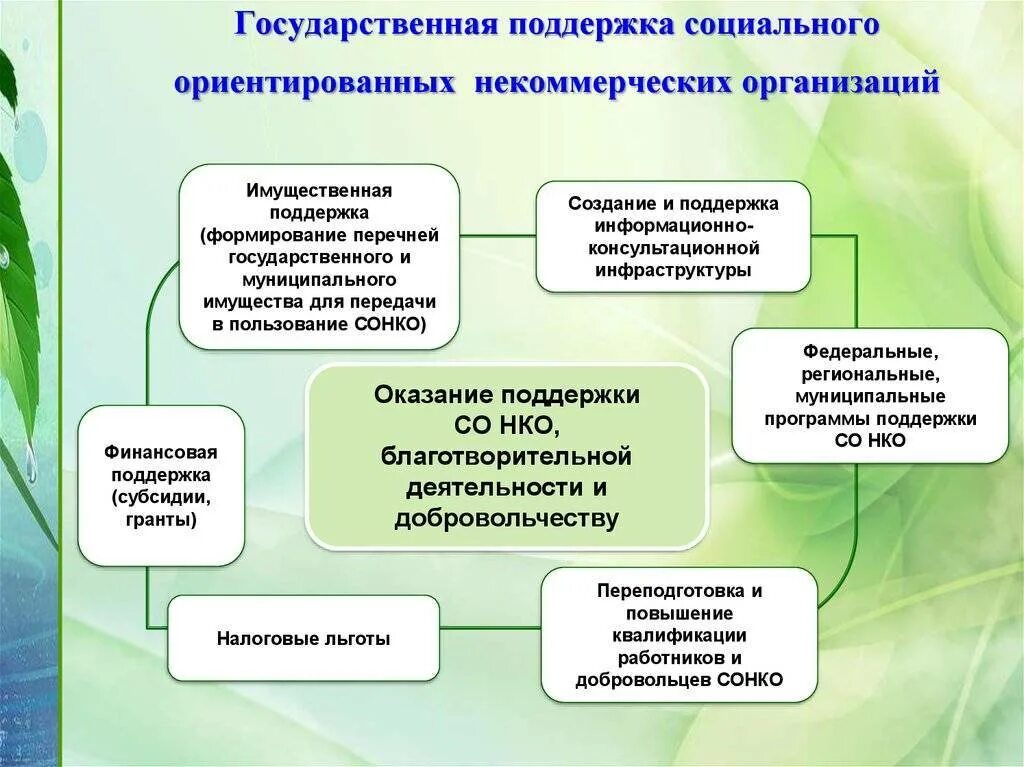 Государственная поддержка социального ориентированных некоммерческих организаций

Имущественная поддержка (формирование перечней государственного и муниципального имущества для передачи в пользование СОНКО)

Создание и поддержка информационно-консультационной инфраструктуры

Федеральные, региональные, муниципальные программы поддержки СО НКО

Оказание поддержки СО НКО, благотворительной деятельности и добровольчеству

Финансовая поддержка (субсидии, гранты)

Налоговые льготы

Переподготовка и повышение квалификации работников и добровольцев СОНКО